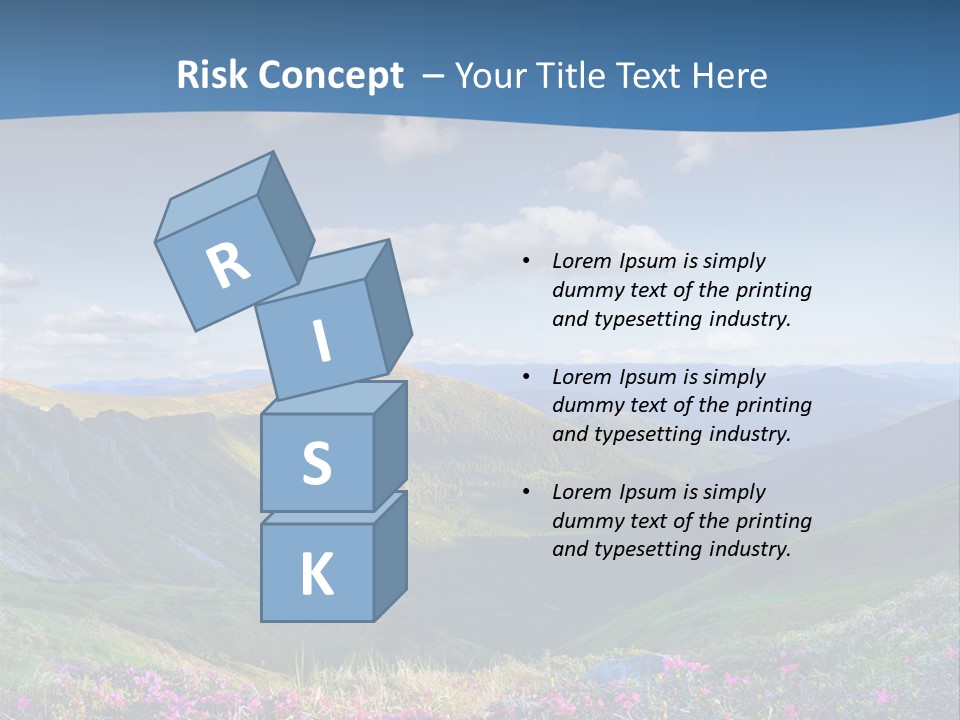 Risk Concept – Your Title Text Here

R
I
S
K

• Lorem Ipsum is simply dummy text of the printing and typesetting industry.

• Lorem Ipsum is simply dummy text of the printing and typesetting industry.

• Lorem Ipsum is simply dummy text of the printing and typesetting industry.